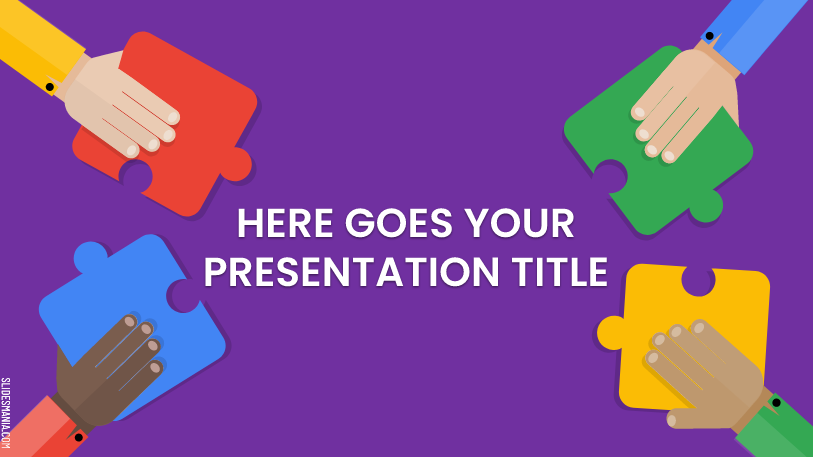 HERE GOES YOUR PRESENTATION TITLE

SLIDESMANIA.COM